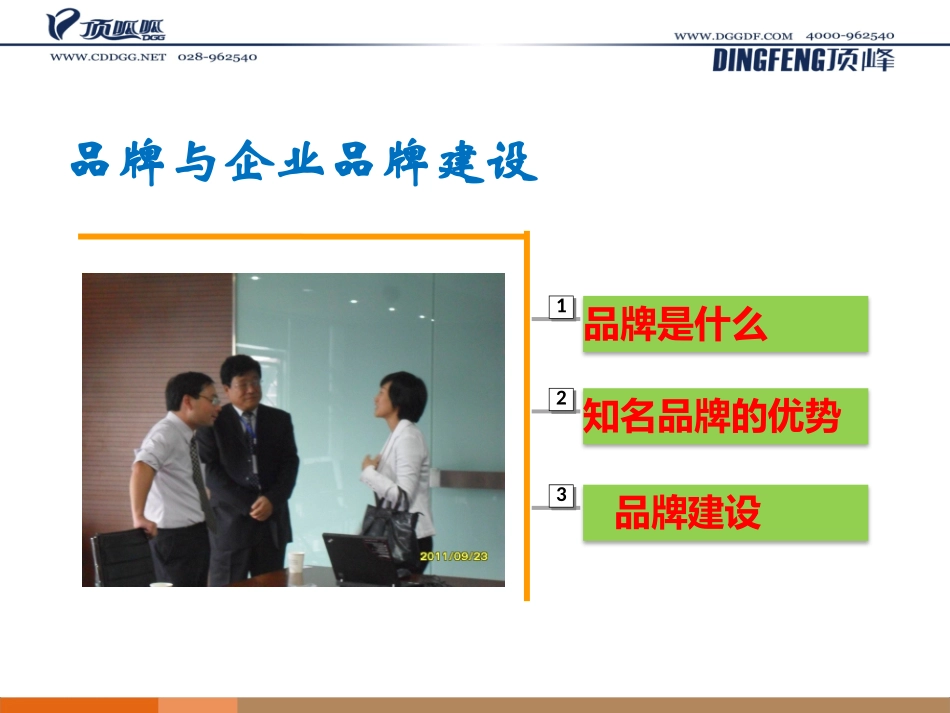 顶呱呱 DGG
WWW.CDDGG.NET 028-962540

WWW.DGGDF.COM 4000-962540
DINGFENG顶峰

品牌与企业品牌建设

2011/09/23

1 品牌是什么

2 知名品牌的优势

3 品牌建设